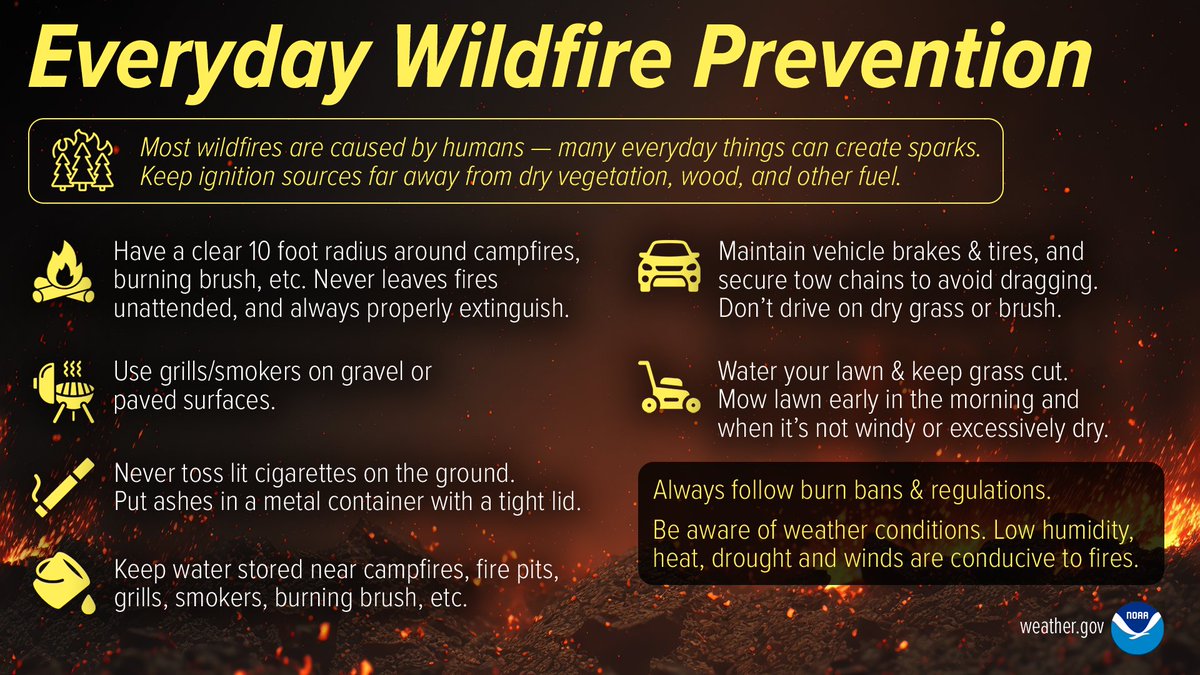 Everyday Wildfire Prevention

Most wildfires are caused by humans — many everyday things can create sparks. Keep ignition sources far away from dry vegetation, wood, and other fuel.

Have a clear 10 foot radius around campfires, burning brush, etc. Never leaves fires unattended, and always properly extinguish.

Use grills/smokers on gravel or paved surfaces.

Never toss lit cigarettes on the ground. Put ashes in a metal container with a tight lid.

Keep water stored near campfires, fire pits, grills, smokers, burning brush, etc.

Maintain vehicle brakes & tires, and secure tow chains to avoid dragging. Don't drive on dry grass or brush.

Water your lawn & keep grass cut. Mow lawn early in the morning and when it's not windy or excessively dry.

Always follow burn bans & regulations.

Be aware of weather conditions. Low humidity, heat, drought and winds are conducive to fires.

weather.gov NOAA